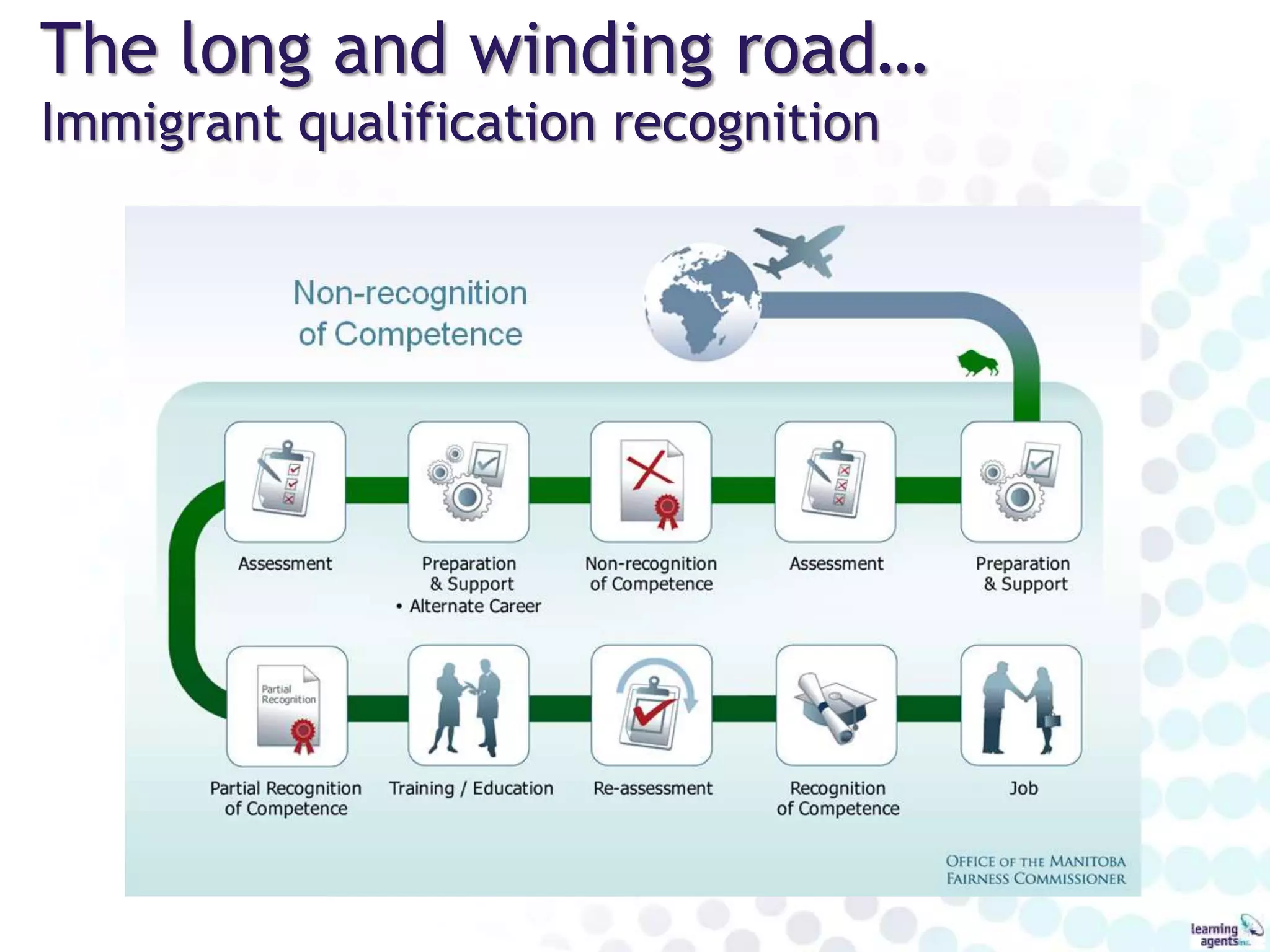 The long and winding road…
Immigrant qualification recognition

Non-recognition of Competence

Assessment

Preparation & Support
• Alternate Career

Non-recognition of Competence

Assessment

Preparation & Support

Partial Recognition

Partial Recognition of Competence

Training / Education

Re-assessment

Recognition of Competence

Job

OFFICE OF THE MANITOBA FAIRNESS COMMISSIONER

learning agents inc.